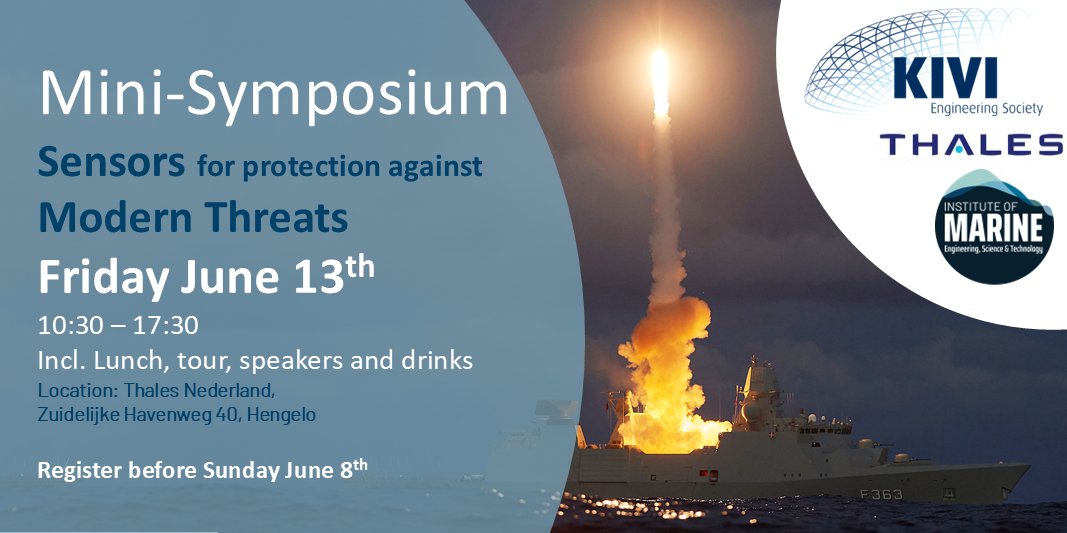 Mini-Symposium

Sensors for protection against Modern Threats

Friday June 13$^{th}$

10:30 – 17:30

Incl. Lunch, tour, speakers and drinks

Location: Thales Nederland, Zuidelijke Havenweg 40, Hengelo

Register before Sunday June 8$^{th}$

KIVI
Engineering Society

THALES

INSTITUTE OF MARINE
Engineering, Science & Technology

F363